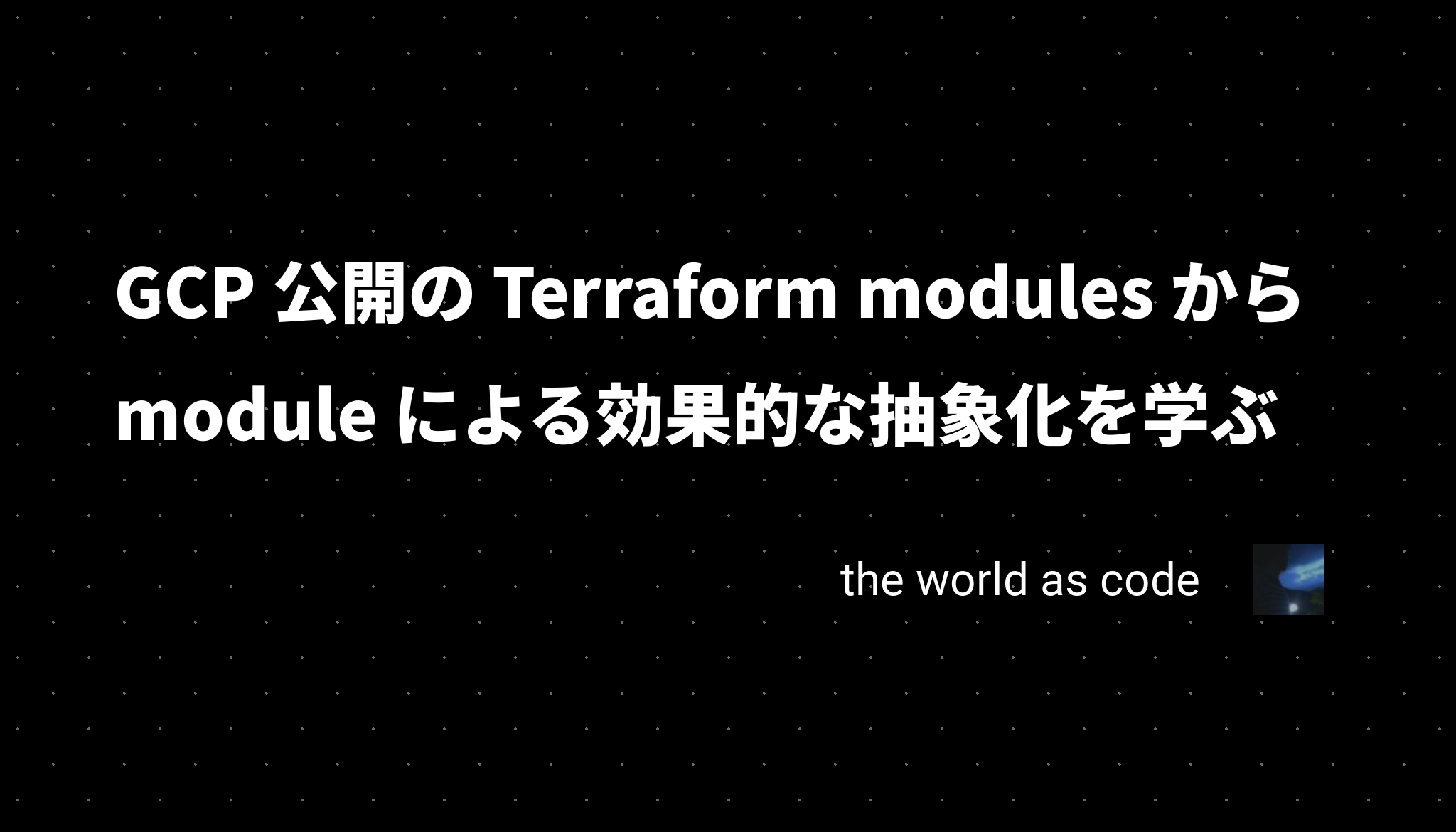 GCP 公開の Terraform modules から module による効果的な抽象化を学ぶ

the world as code